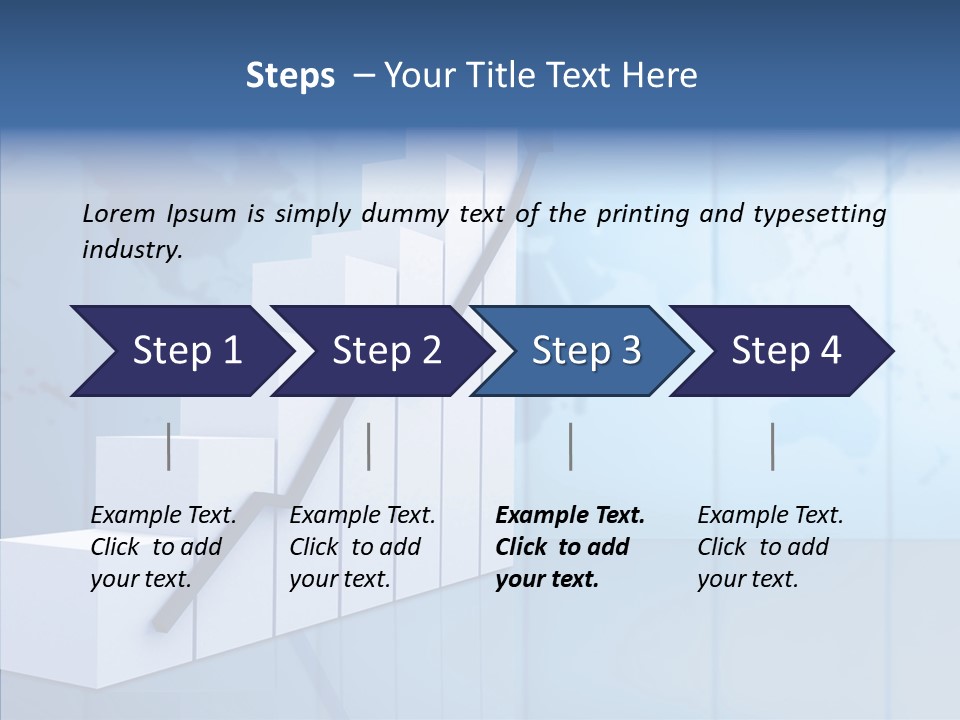 Steps – Your Title Text Here

Lorem Ipsum is simply dummy text of the printing and typesetting industry.

Step 1

Step 2

Step 3

Step 4

Example Text. Click to add your text.

Example Text. Click to add your text.

Example Text. Click to add your text.

Example Text. Click to add your text.